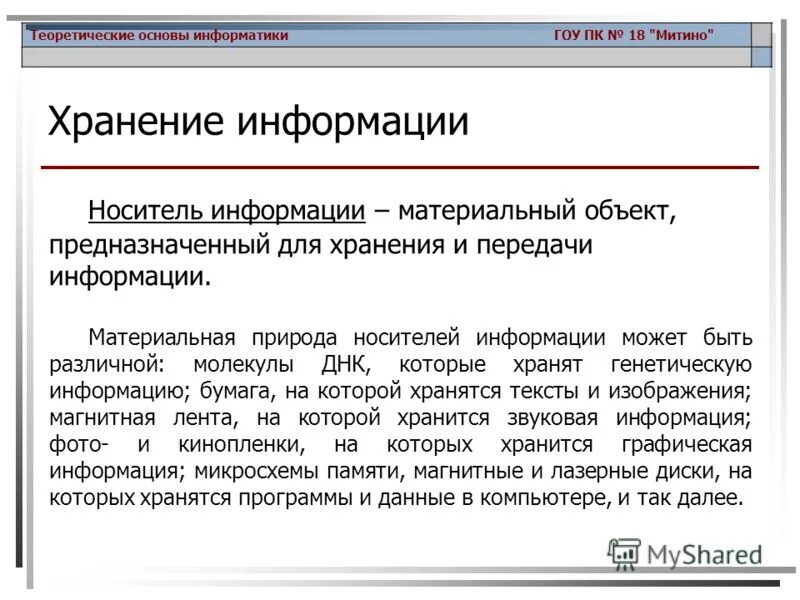 Теоретические основы информатики

ГОУ ПК № 18 "Митино"

Хранение информации

Носитель информации – материальный объект, предназначенный для хранения и передачи информации.

Материальная природа носителей информации может быть различной: молекулы ДНК, которые хранят генетическую информацию; бумага, на которой хранятся тексты и изображения; магнитная лента, на которой хранится звуковая информация; фото- и кинопленки, на которых хранится графическая информация; микросхемы памяти, магнитные и лазерные диски, на которых хранятся программы и данные в компьютере, и так далее.

MyShared